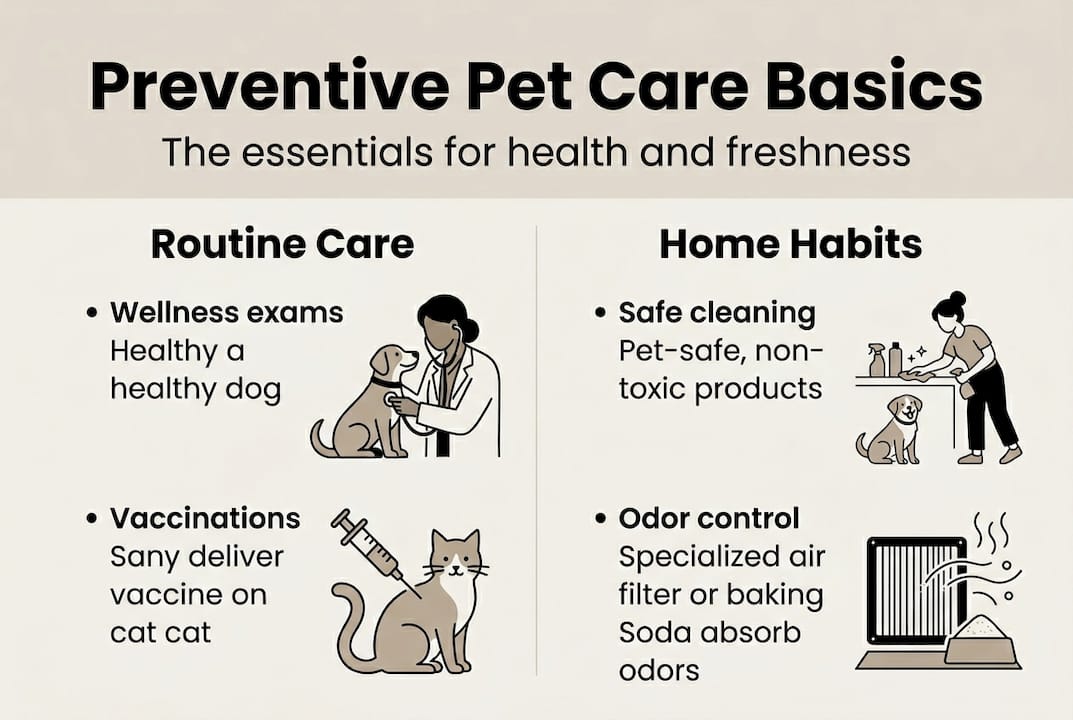 Preventive Pet Care Basics

The essentials for health and freshness

Routine Care

• Wellness exams
Healthy a healthy dog

• Vaccinations
Sany deliver vaccine on cat cat

Home Habits

• Safe cleaning
Pet-safe, non-toxic products

• Odor control
Specialized air filter or baking Soda absorb odors